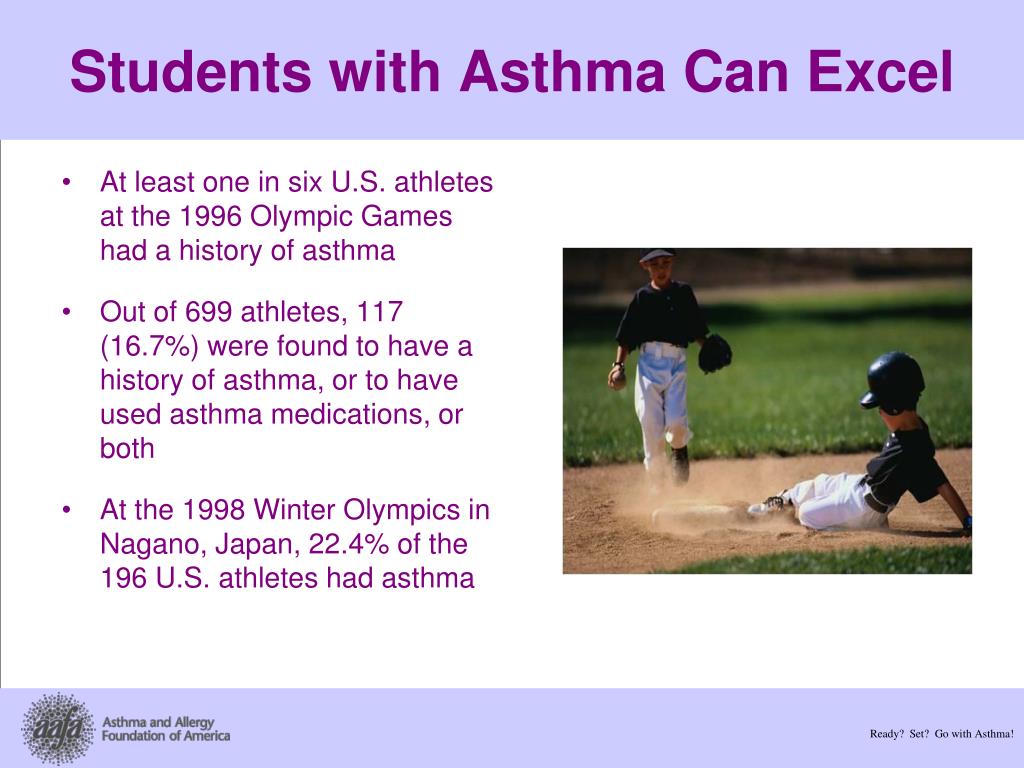 Students with Asthma Can Excel

• At least one in six U.S. athletes at the 1996 Olympic Games had a history of asthma

• Out of 699 athletes, 117 (16.7%) were found to have a history of asthma, or to have used asthma medications, or both

• At the 1998 Winter Olympics in Nagano, Japan, 22.4% of the 196 U.S. athletes had asthma

aafa Asthma and Allergy Foundation of America

Ready? Set? Go with Asthma!